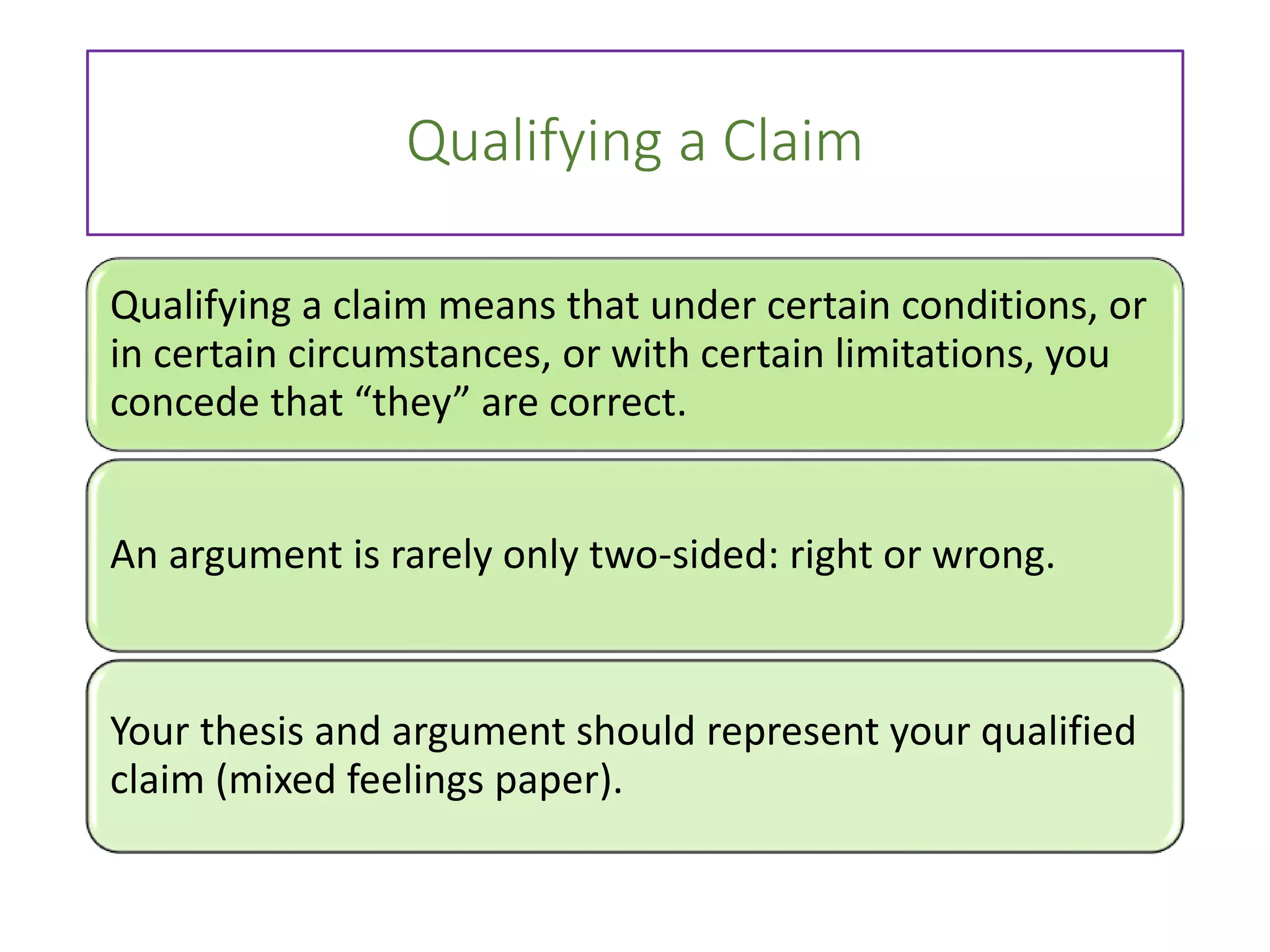 Qualifying a Claim

Qualifying a claim means that under certain conditions, or in certain circumstances, or with certain limitations, you concede that “they” are correct.

An argument is rarely only two-sided: right or wrong.

Your thesis and argument should represent your qualified claim (mixed feelings paper).